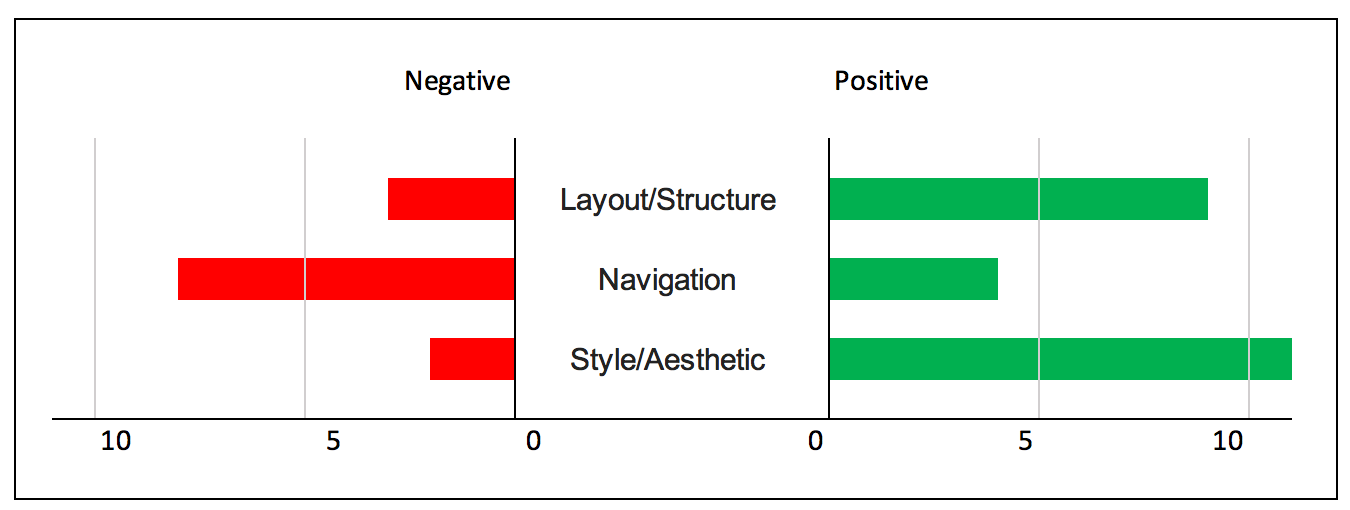 Negative

Positive

Layout/Structure

Navigation

Style/Aesthetic

10 5 0

0 5 10